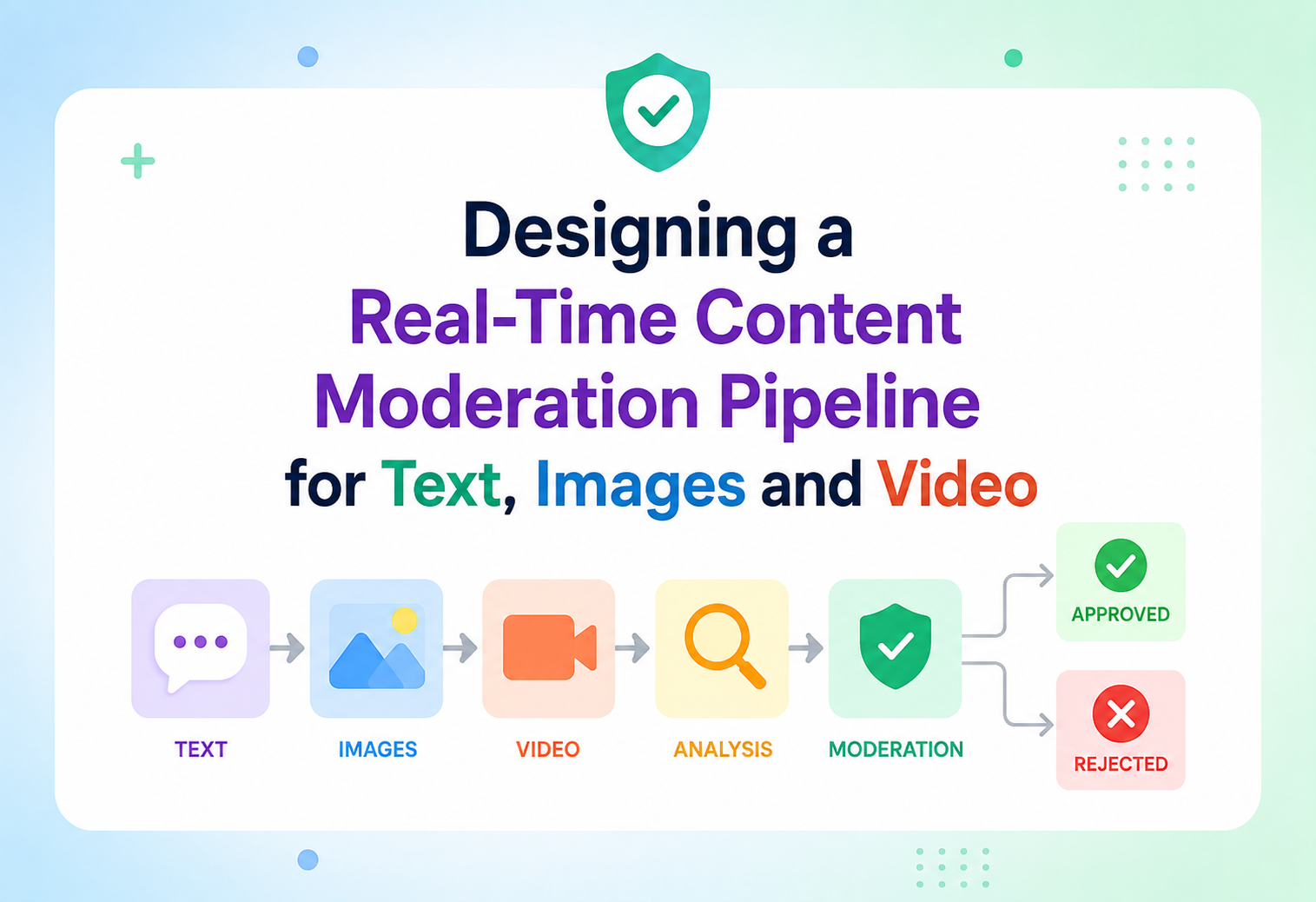 Designing a Real-Time Content Moderation Pipeline for Text, Images and Video

TEXT

IMAGES

VIDEO

ANALYSIS

MODERATION

APPROVED

REJECTED